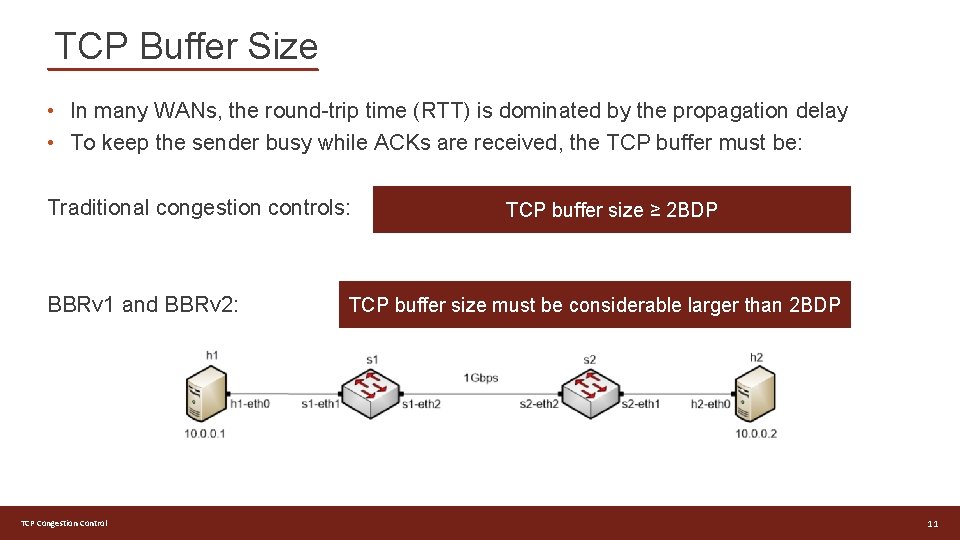 TCP Buffer Size

• In many WANs, the round-trip time (RTT) is dominated by the propagation delay
• To keep the sender busy while ACKs are received, the TCP buffer must be:

Traditional congestion controls:

TCP buffer size ≥ 2BDP

BBRv1 and BBRv2:

TCP buffer size must be considerable larger than 2BDP

h1
h1-eth0
10.0.0.1
s1
s1-eth1
s1-eth2
1Gbps
s2
s2-eth2
s2-eth1
h2
h2-eth0
10.0.0.2

TCP Congestion Control

11